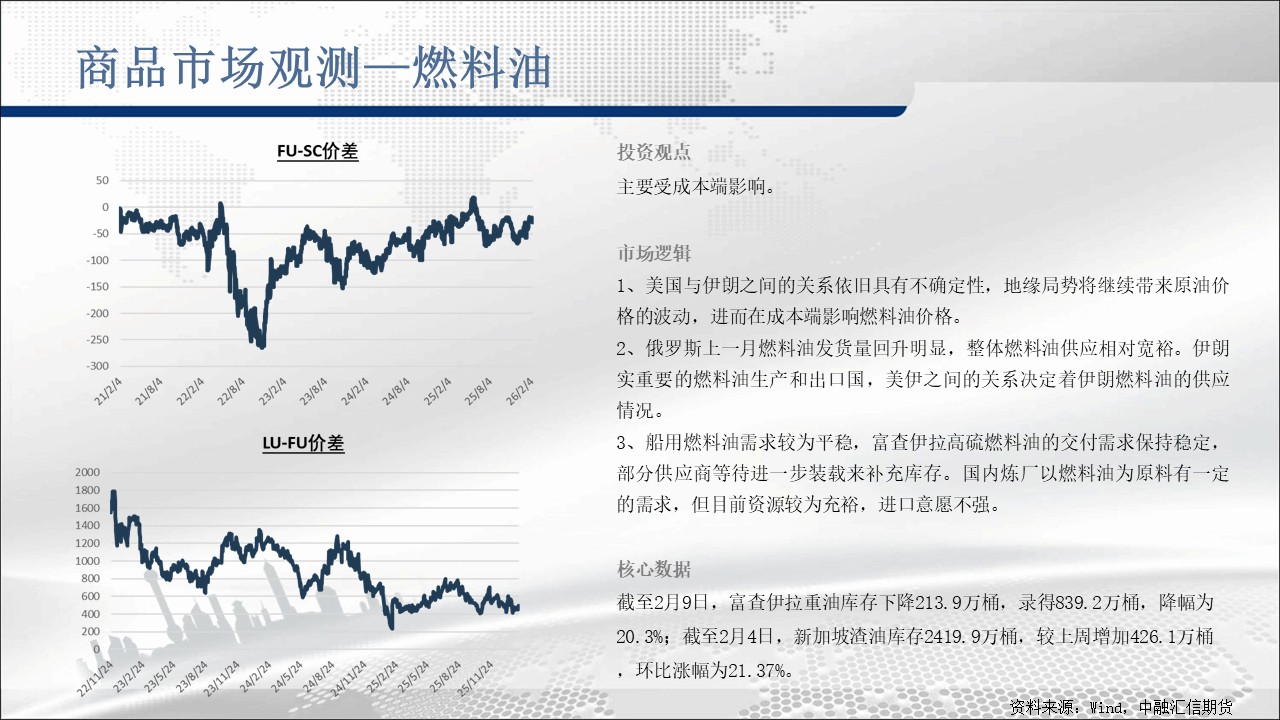 商品市场观测—燃料油

FU-SC价差

50
0
-50
-100
-150
-200
-250
-300

21/2/4
21/8/4
22/2/4
22/8/4
23/2/4
23/8/4
24/2/4
24/8/4
25/2/4
25/8/4
26/2/4

LU-FU价差

2000
1800
1600
1400
1200
1000
800
600
400
200
0

22/11/24
23/2/24
23/5/24
23/8/24
23/11/24
24/2/24
24/5/24
24/8/24
24/11/24
25/2/24
25/5/24
25/8/24
25/11/24

投资观点

主要受成本端影响。

市场逻辑

1、美国与伊朗之间的关系依旧具有不确定性，地缘局势将继续带来原油价格的波动，进而在成本端影响燃料油价格。

2、俄罗斯上一月燃料油发货量回升明显，整体燃料油供应相对宽裕。伊朗实重要的燃料油生产和出口国，美伊之间的关系决定着伊朗燃料油的供应情况。

3、船用燃料油需求较为平稳，富查伊拉高硫燃料油的交付需求保持稳定，部分供应商等待进一步装载来补充库存。国内炼厂以燃料油为原料有一定的需求，但目前资源较为充裕，进口意愿不强。

核心数据

截至2月9日，富查伊拉重油库存下降213.9万桶，录得839.2万桶，降幅为20.3%；截至2月4日，新加坡渣油库存2419.9万桶，较上周增加426.1万桶，环比涨幅为21.37%。

资料来源：Wind，中融汇信期货